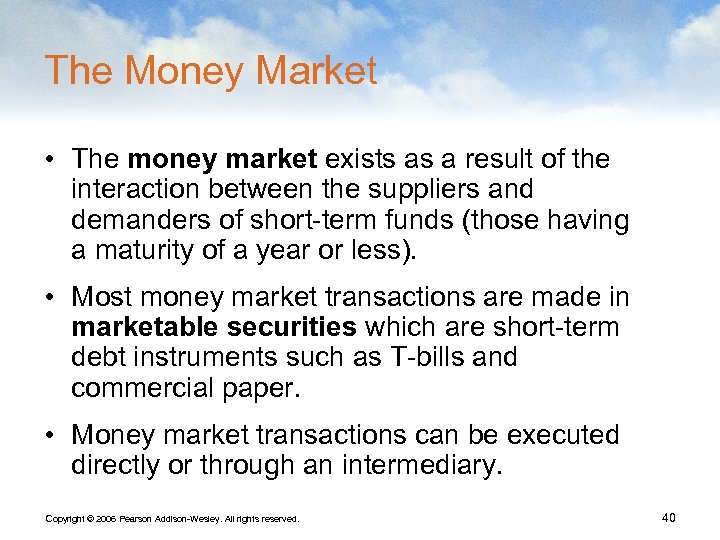 The Money Market

• The money market exists as a result of the interaction between the suppliers and demanders of short-term funds (those having a maturity of a year or less).

• Most money market transactions are made in marketable securities which are short-term debt instruments such as T-bills and commercial paper.

• Money market transactions can be executed directly or through an intermediary.

Copyright © 2006 Pearson Addison-Wesley. All rights reserved.

40